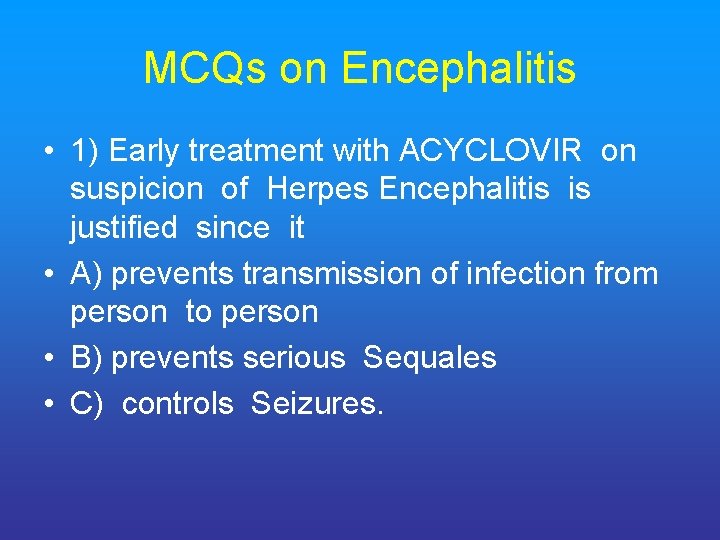 MCQs on Encephalitis

• 1) Early treatment with ACYCLOVIR on suspicion of Herpes Encephalitis is justified since it

• A) prevents transmission of infection from person to person

• B) prevents serious Sequales

• C) controls Seizures.